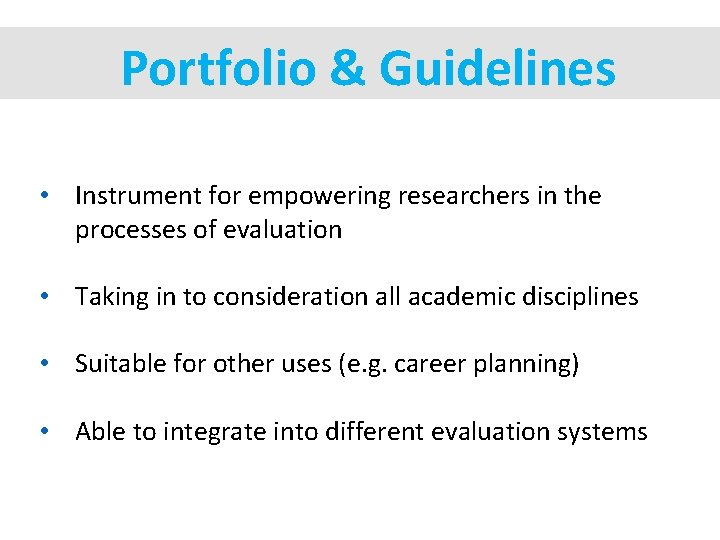 Portfolio & Guidelines

• Instrument for empowering researchers in the processes of evaluation

• Taking in to consideration all academic disciplines

• Suitable for other uses (e.g. career planning)

• Able to integrate into different evaluation systems